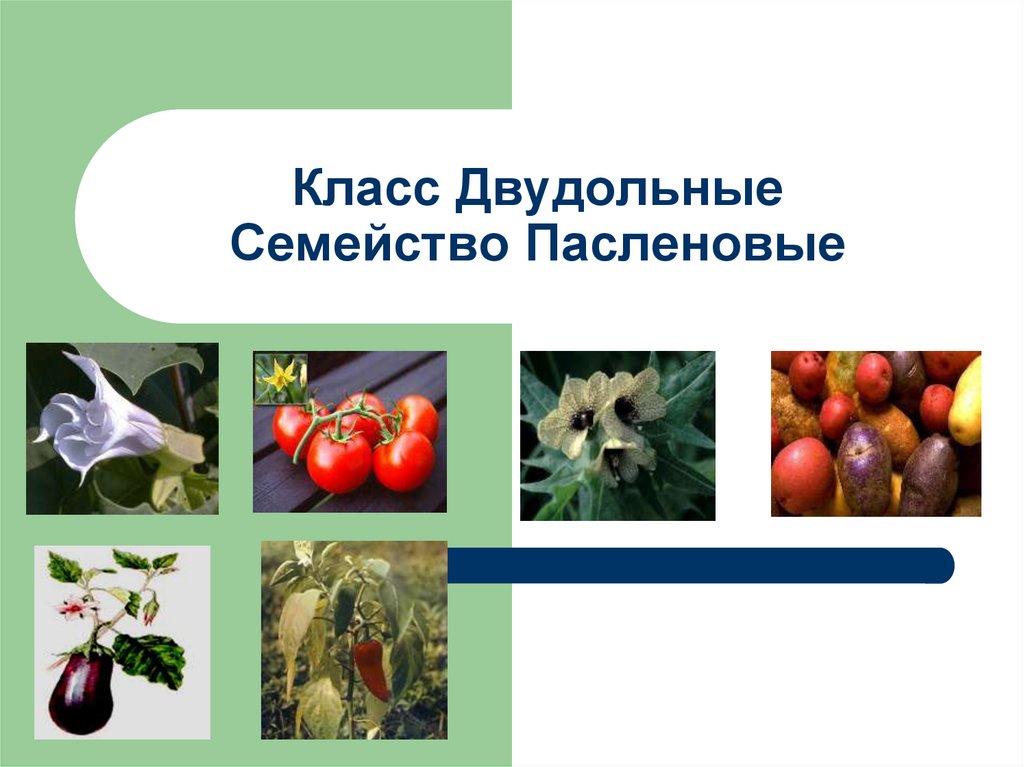 Класс Двудольные
Семейство Пасленовые